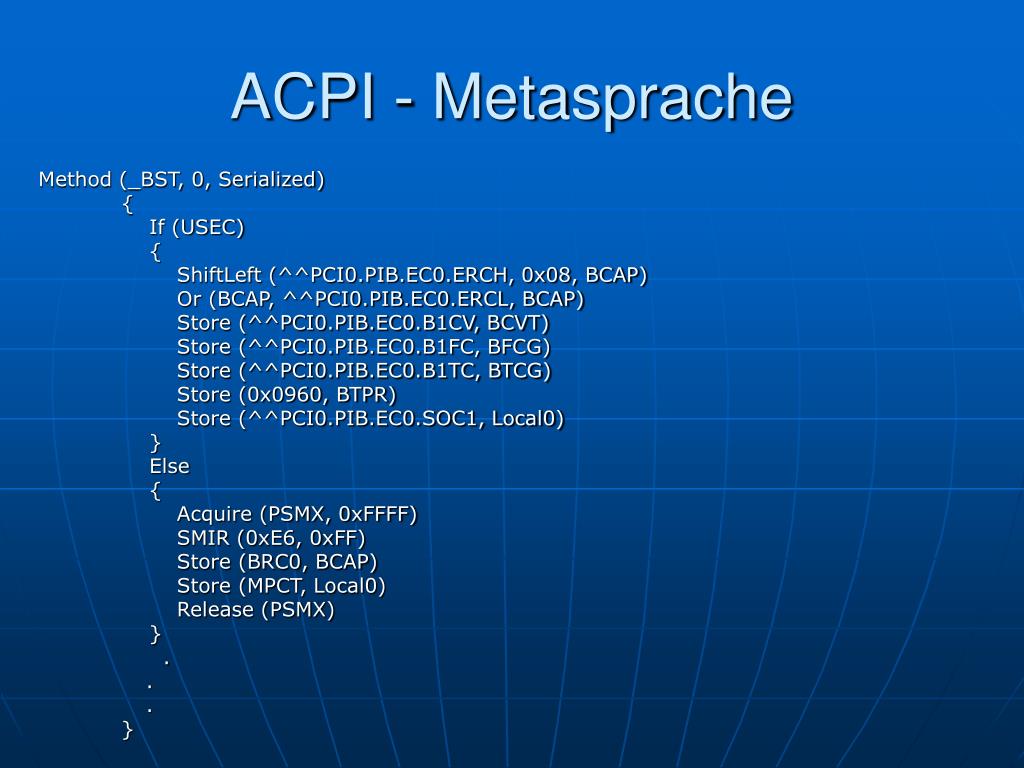 ACPI - Metasprache

Method (_BST, 0, Serialized)
{
If (USEC)
{
ShiftLeft (^^PCI0.PIB.EC0.ERCH, 0x08, BCAP)
Or (BCAP, ^^PCI0.PIB.EC0.ERCL, BCAP)
Store (^^PCI0.PIB.EC0.B1CV, BCVT)
Store (^^PCI0.PIB.EC0.B1FC, BFCG)
Store (^^PCI0.PIB.EC0.B1TC, BTCG)
Store (0x0960, BTPR)
Store (^^PCI0.PIB.EC0.SOC1, Local0)
}
Else
{
Acquire (PSMX, 0xFFFF)
SMIR (0xE6, 0xFF)
Store (BRC0, BCAP)
Store (MPCT, Local0)
Release (PSMX)
}
.
.
.
}